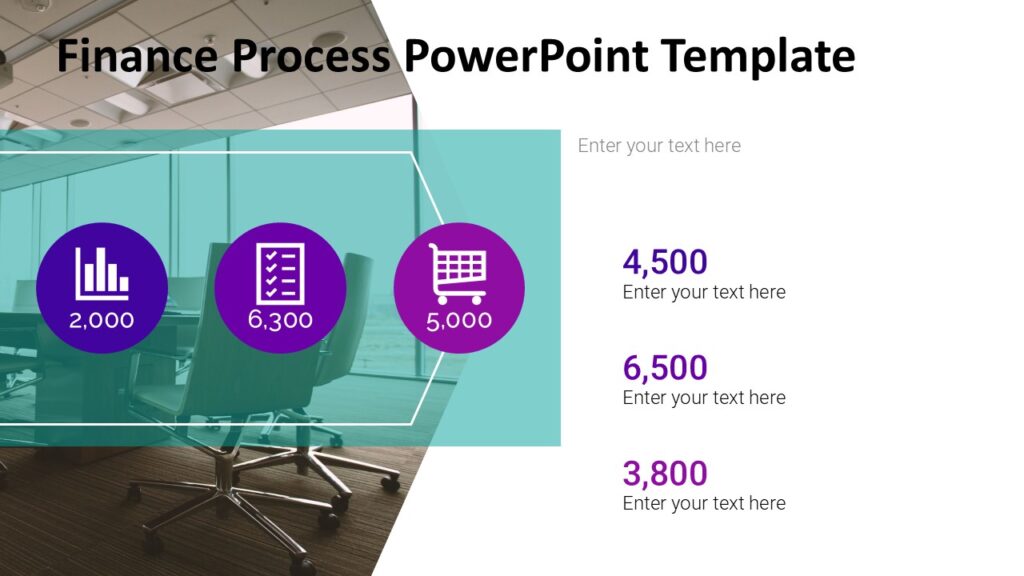 Finance Process PowerPoint Template

2,000

6,300

5,000

Enter your text here

4,500
Enter your text here

6,500
Enter your text here

3,800
Enter your text here